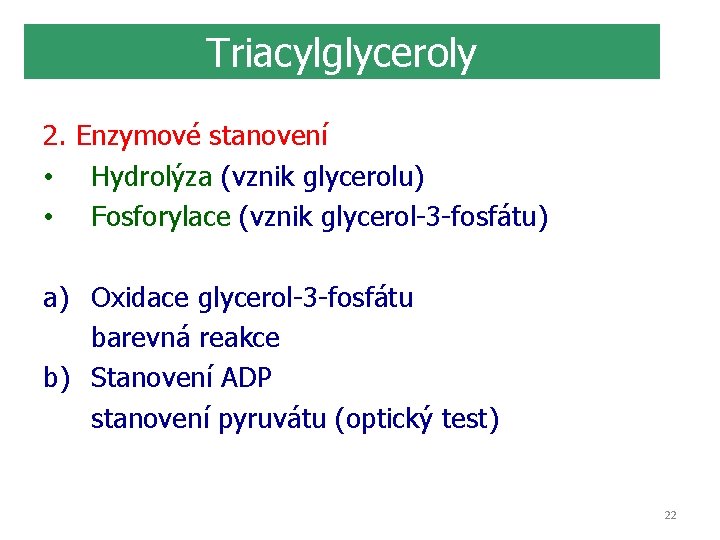 Triacylglyceroly

2. Enzymové stanovení

• Hydrolýza (vznik glycerolu)
• Fosforylace (vznik glycerol-3-fosfátu)

a) Oxidace glycerol-3-fosfátu
barevná reakce
b) Stanovení ADP
stanovení pyruvátu (optický test)

22